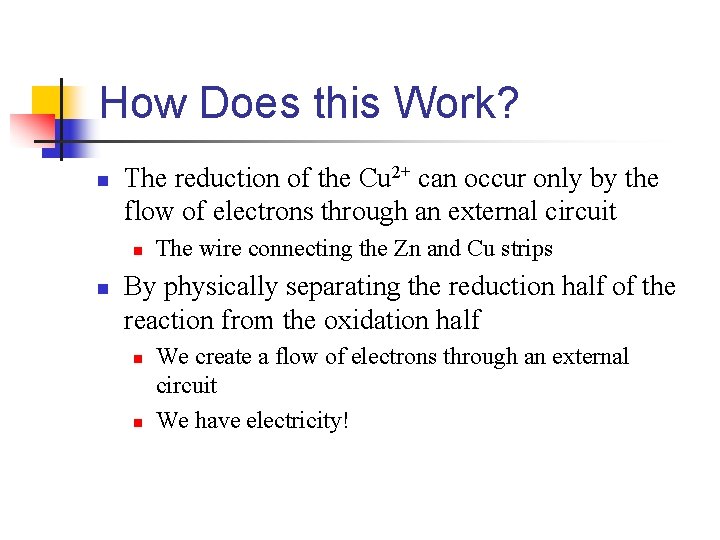 How Does this Work?

- The reduction of the $Cu^{2+}$ can occur only by the flow of electrons through an external circuit
  - The wire connecting the Zn and Cu strips
- By physically separating the reduction half of the reaction from the oxidation half
  - We create a flow of electrons through an external circuit
  - We have electricity!